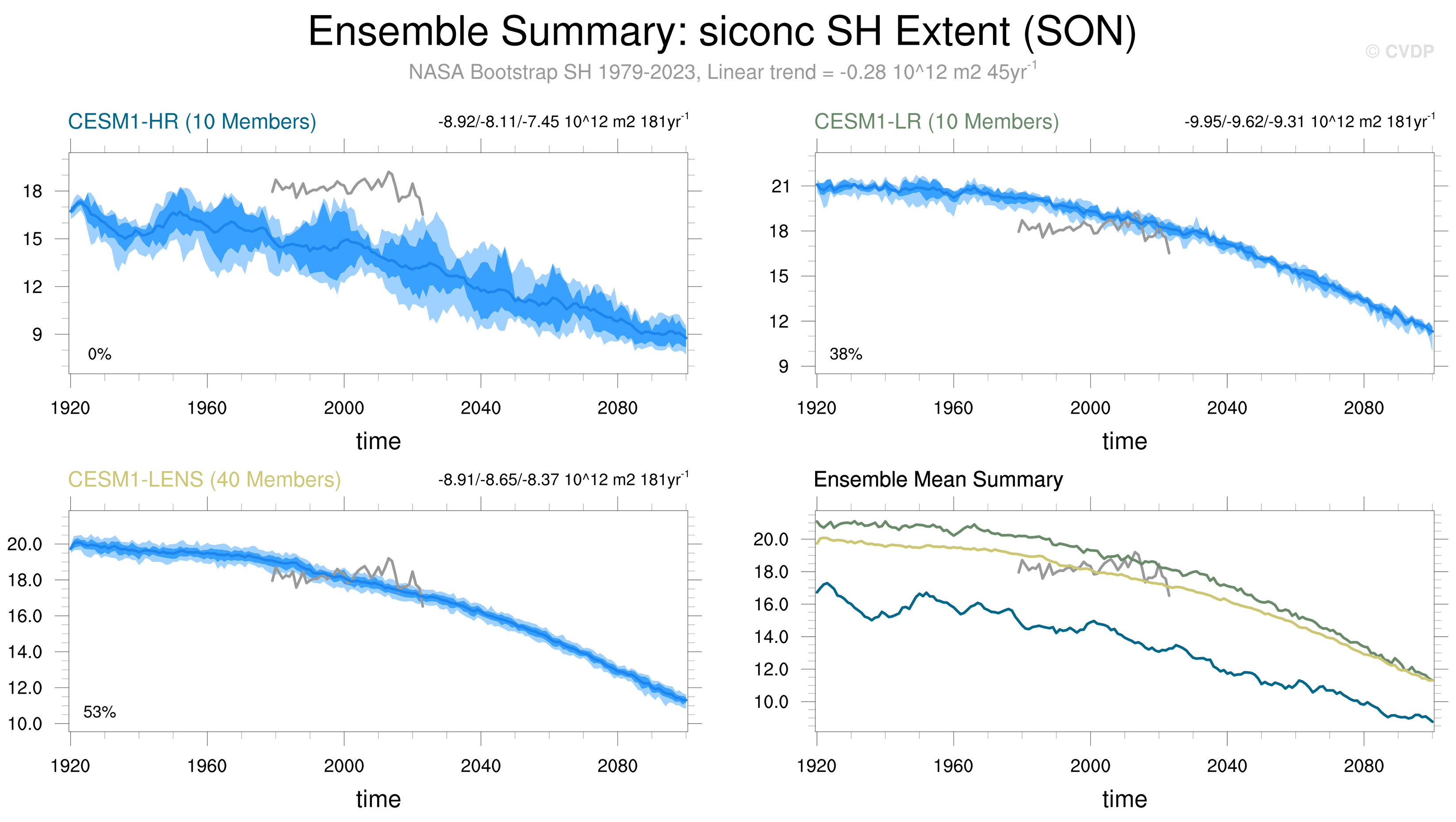 Ensemble Summary: siconc SH Extent (SON)

© CVDP

NASA Bootstrap SH 1979-2023, Linear trend = -0.28 10^12 m2 45yr$^{-1}$

CESM1-HR (10 Members)

-8.92/-8.11/-7.45 10^12 m2 181yr$^{-1}$

18
15
12
9

0%

1920 1960 2000 2040 2080

time

CESM1-LR (10 Members)

-9.95/-9.62/-9.31 10^12 m2 181yr$^{-1}$

21
18
15
12
9

38%

1920 1960 2000 2040 2080

time

CESM1-LENS (40 Members)

-8.91/-8.65/-8.37 10^12 m2 181yr$^{-1}$

20.0
18.0
16.0
14.0
12.0
10.0

53%

1920 1960 2000 2040 2080

time

Ensemble Mean Summary

20.0
18.0
16.0
14.0
12.0
10.0

1920 1960 2000 2040 2080

time